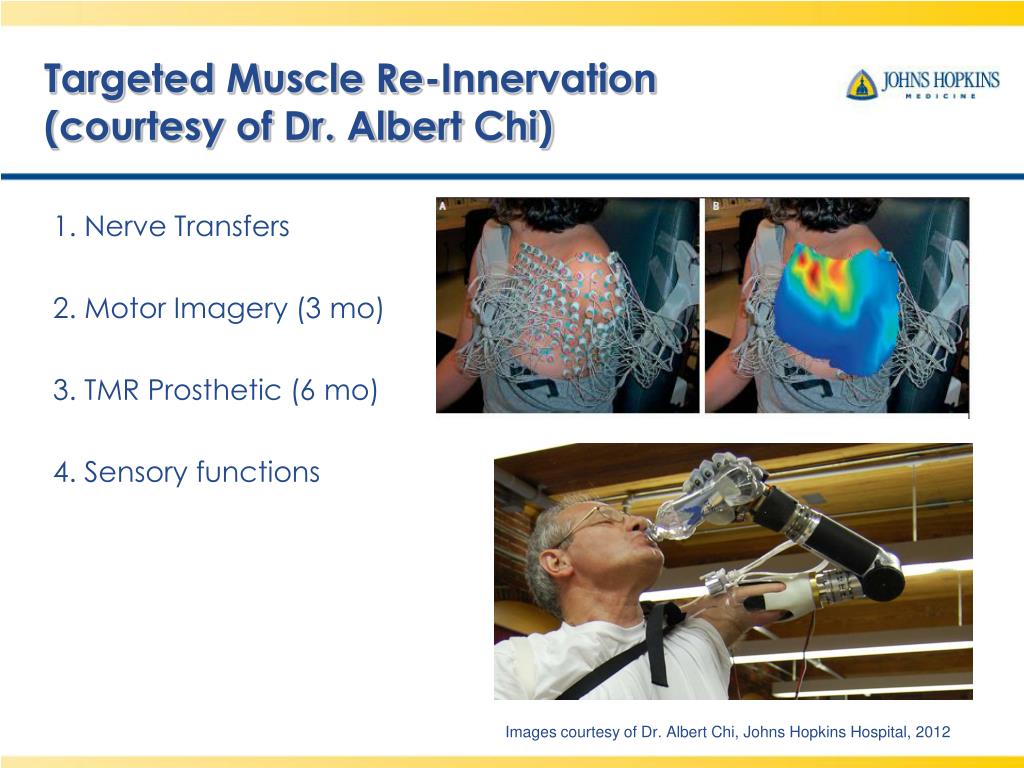 Targeted Muscle Re-Innervation (courtesy of Dr. Albert Chi)

JOHNS HOPKINS
MEDICINE

1. Nerve Transfers

2. Motor Imagery (3 mo)

3. TMR Prosthetic (6 mo)

4. Sensory functions

A

B

Images courtesy of Dr. Albert Chi, Johns Hopkins Hospital, 2012